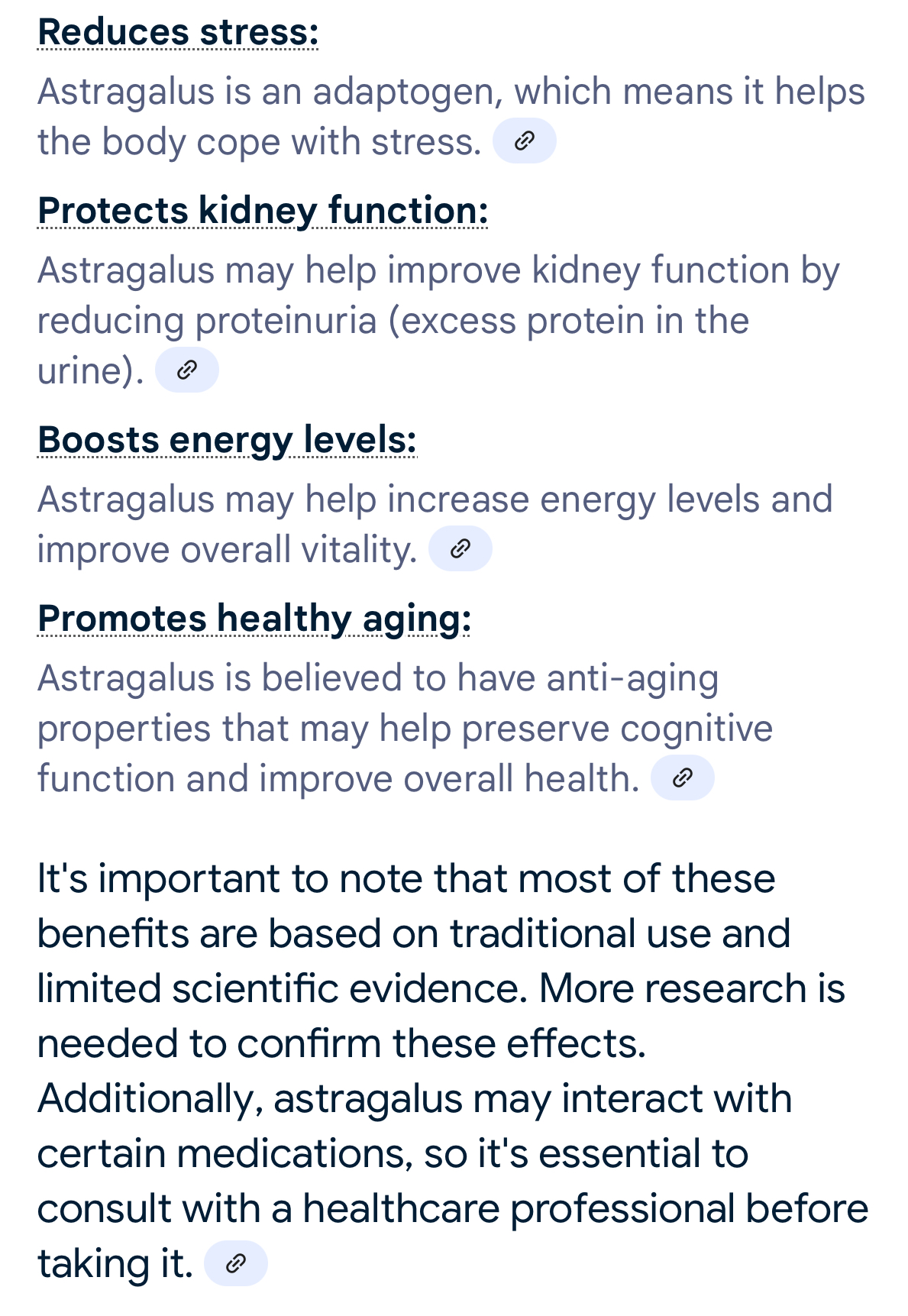 Reduces stress:

Astragalus is an adaptogen, which means it helps the body cope with stress.

Protects kidney function:

Astragalus may help improve kidney function by reducing proteinuria (excess protein in the urine).

Boosts energy levels:

Astragalus may help increase energy levels and improve overall vitality.

Promotes healthy aging:

Astragalus is believed to have anti-aging properties that may help preserve cognitive function and improve overall health.

It's important to note that most of these benefits are based on traditional use and limited scientific evidence. More research is needed to confirm these effects. Additionally, astragalus may interact with certain medications, so it's essential to consult with a healthcare professional before taking it.